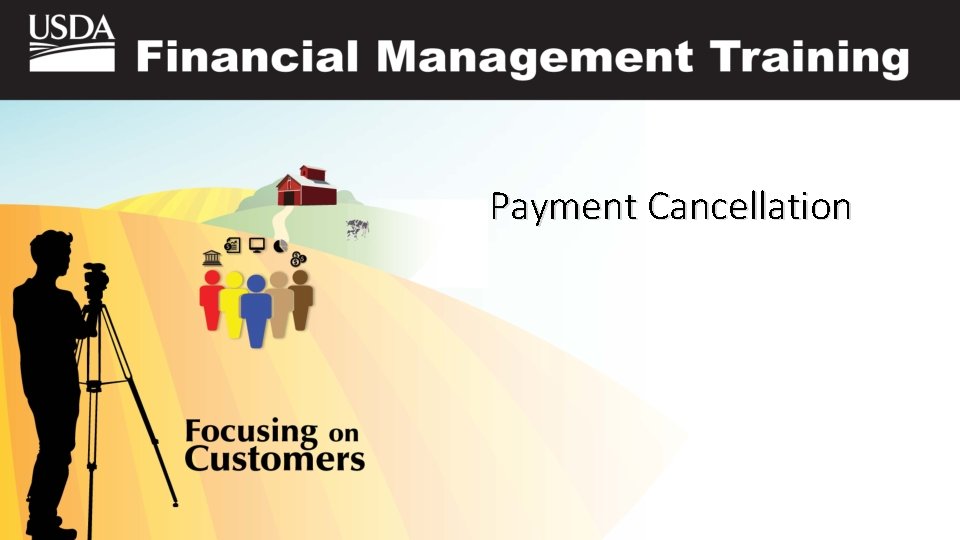 USDA Financial Management Training

Payment Cancellation

Focusing on Customers